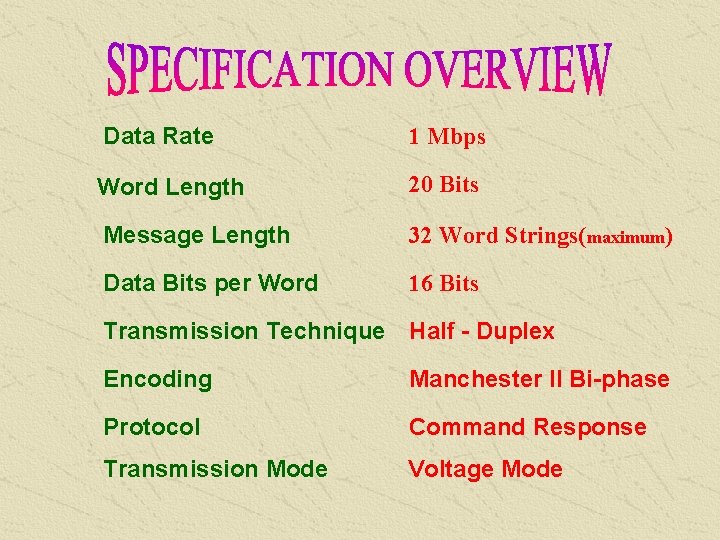 SPECIFICATION OVERVIEW

| | |
|---|---|
| Data Rate | 1 Mbps |
| Word Length | 20 Bits |
| Message Length | 32 Word Strings(maximum) |
| Data Bits per Word | 16 Bits |
| Transmission Technique | Half - Duplex |
| Encoding | Manchester II Bi-phase |
| Protocol | Command Response |
| Transmission Mode | Voltage Mode |